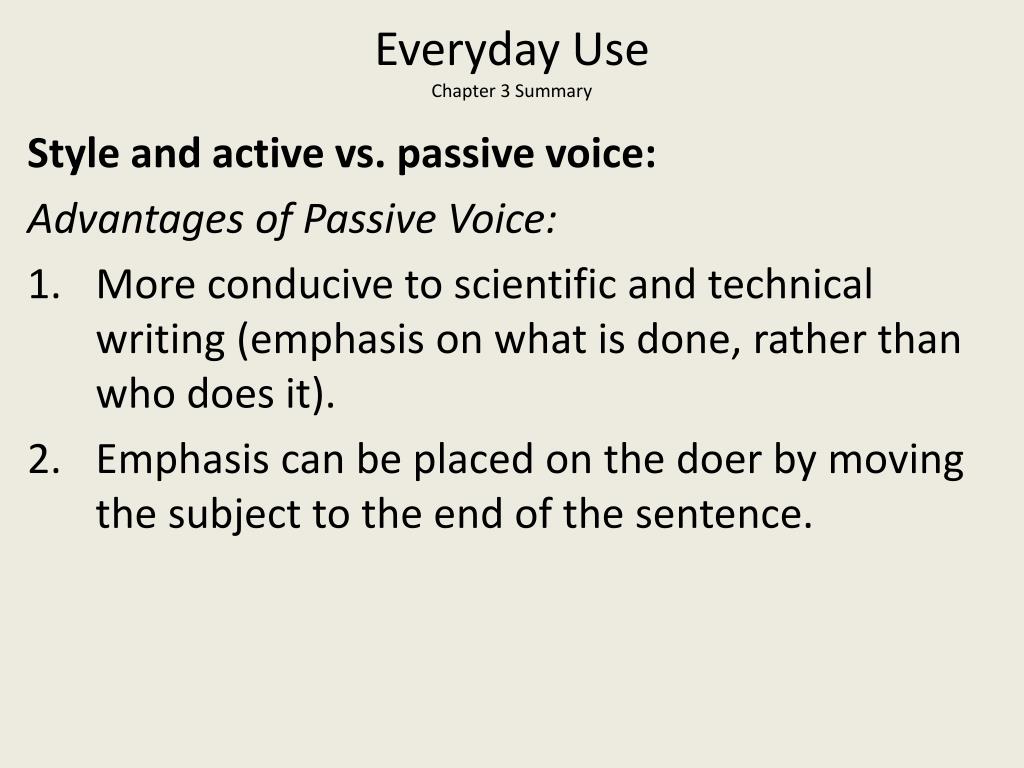 Everyday Use
Chapter 3 Summary

Style and active vs. passive voice:

Advantages of Passive Voice:

1. More conducive to scientific and technical writing (emphasis on what is done, rather than who does it).
2. Emphasis can be placed on the doer by moving the subject to the end of the sentence.